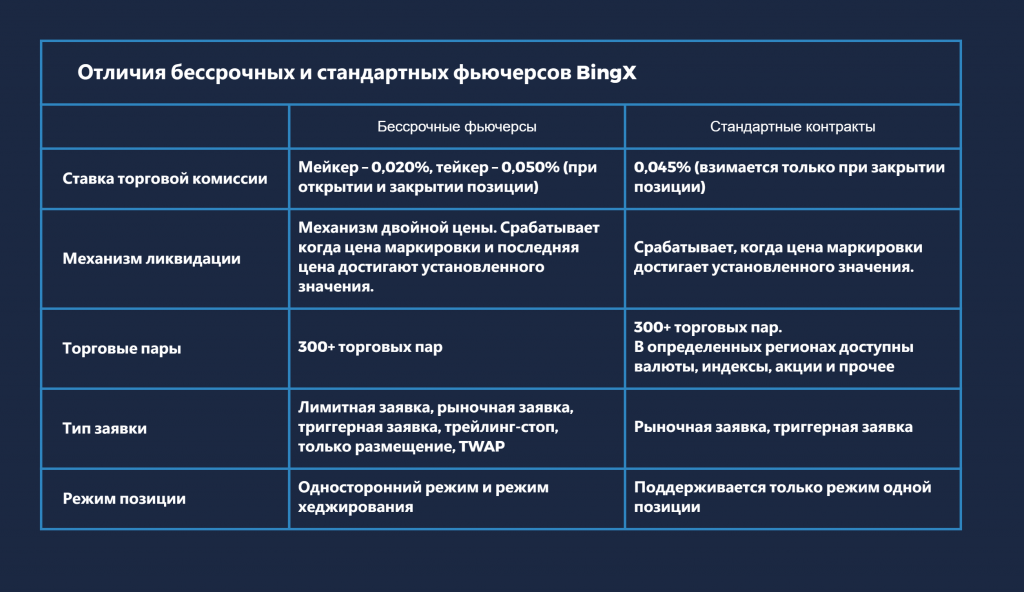 Отличия бессрочных и стандартных фьючерсов BingX

| | Бессрочные фьючерсы | Стандартные контракты |
|---|---|---|
| Ставка торговой комиссии | Мейкер – 0,020%, тейкер – 0,050% (при открытии и закрытии позиции) | 0,045% (взимается только при закрытии позиции) |
| Механизм ликвидации | Механизм двойной цены. Срабатывает когда цена маркировки и последняя цена достигают установленного значения. | Срабатывает, когда цена маркировки достигает установленного значения. |
| Торговые пары | 300+ торговых пар | 300+ торговых пар. В определенных регионах доступны валюты, индексы, акции и прочее |
| Тип заявки | Лимитная заявка, рыночная заявка, триггерная заявка, трейлинг-стоп, только размещение, TWAP | Рыночная заявка, триггерная заявка |
| Режим позиции | Односторонний режим и режим хеджирования | Поддерживается только режим одной позиции |